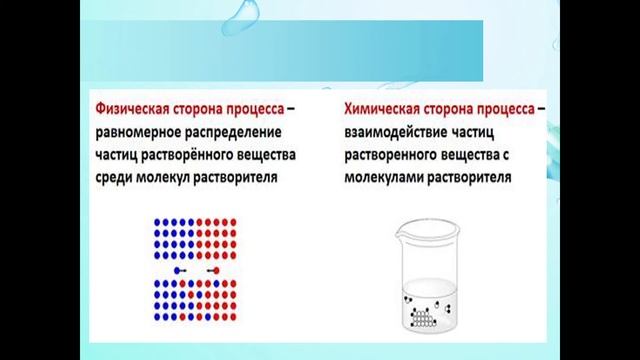 Физическая сторона процесса – равномерное распределение частиц растворённого вещества среди молекул растворителя

Химическая сторона процесса – взаимодействие частиц растворенного вещества с молекулами растворителя